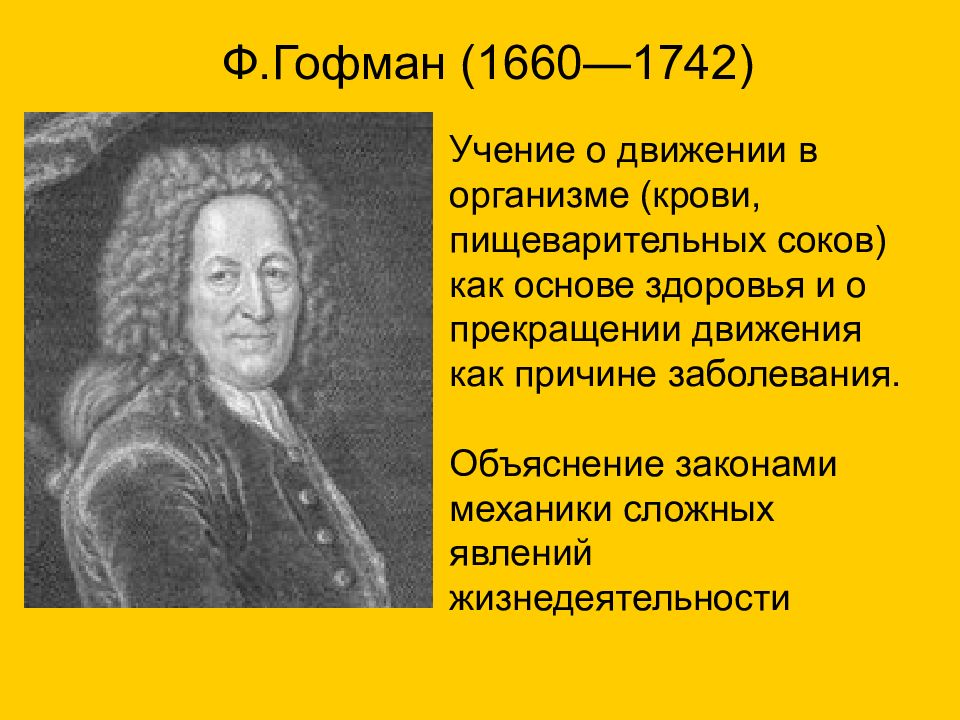 Ф.Гофман (1660—1742)

Учение о движении в организме (крови, пищеварительных соков) как основе здоровья и о прекращении движения как причине заболевания.

Объяснение законами механики сложных явлений жизнедеятельности